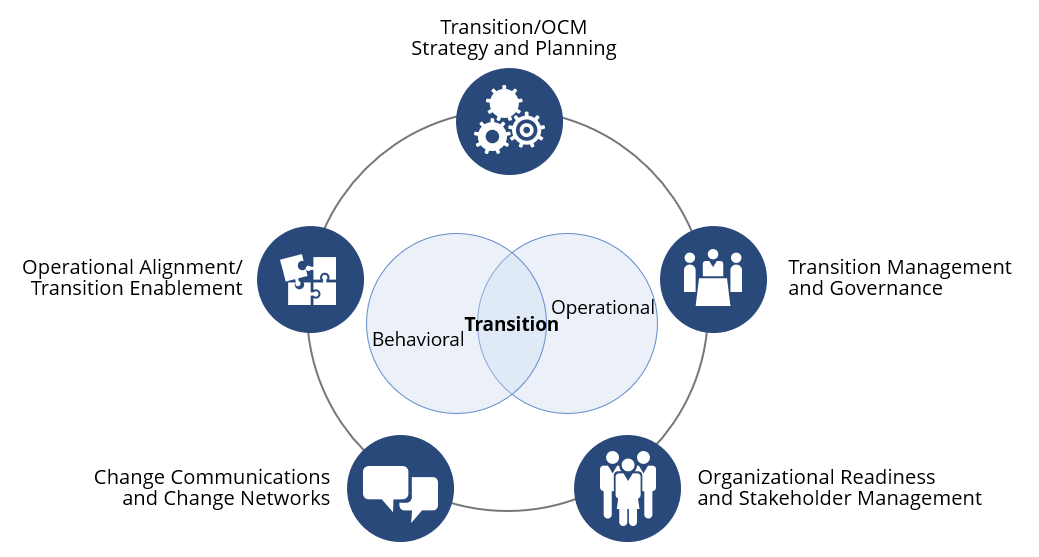 Transition/OCM
Strategy and Planning

Operational Alignment/
Transition Enablement

Transition Management
and Governance

Behavioral

Transition

Operational

Change Communications
and Change Networks

Organizational Readiness
and Stakeholder Management